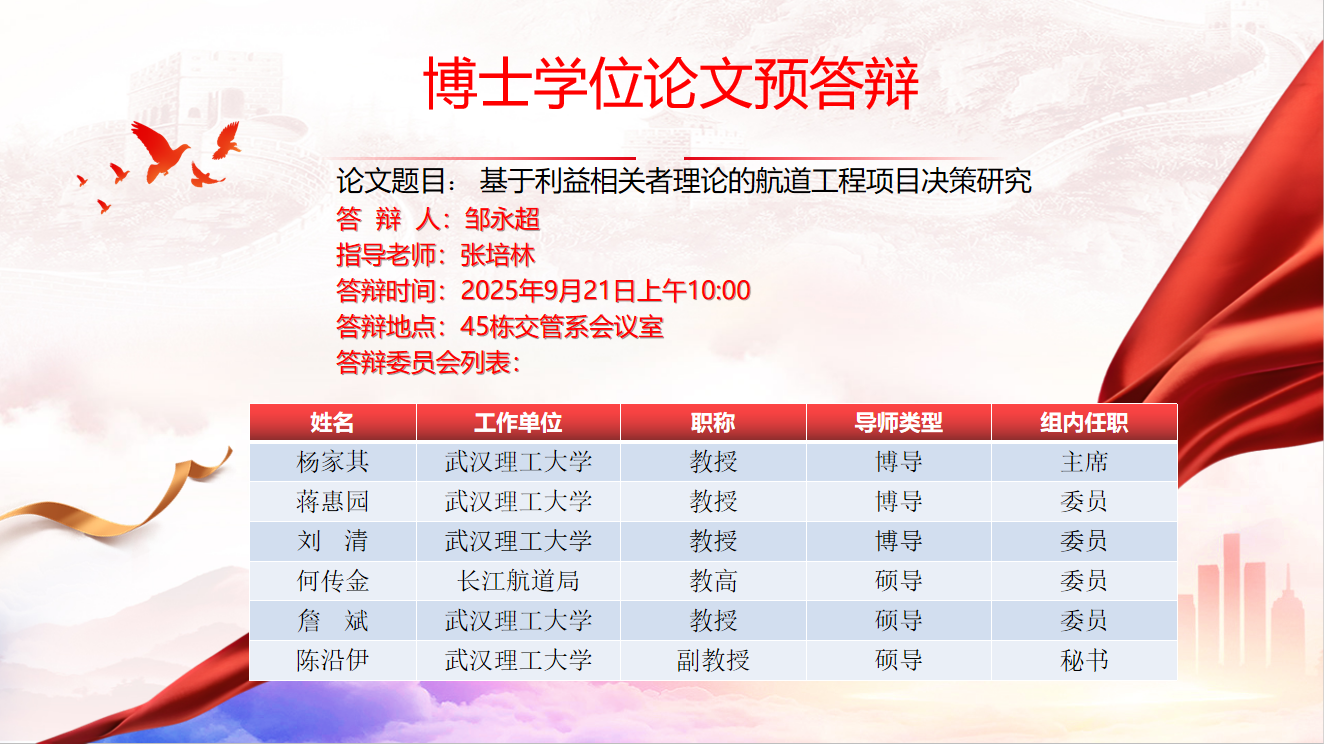 博士学位论文预答辩

论文题目： 基于利益相关者理论的航道工程项目决策研究
答 辩 人：邹永超
指导老师：张培林
答辩时间：2025年9月21日上午10:00
答辩地点：45栋交管系会议室
答辩委员会列表：

| 姓名 | 工作单位 | 职称 | 导师类型 | 组内任职 |
|---|---|---|---|---|
| 杨家其 | 武汉理工大学 | 教授 | 博导 | 主席 |
| 蒋惠园 | 武汉理工大学 | 教授 | 博导 | 委员 |
| 刘 清 | 武汉理工大学 | 教授 | 博导 | 委员 |
| 何传金 | 长江航道局 | 教高 | 硕导 | 委员 |
| 詹 斌 | 武汉理工大学 | 教授 | 硕导 | 委员 |
| 陈沿伊 | 武汉理工大学 | 副教授 | 硕导 | 秘书 |